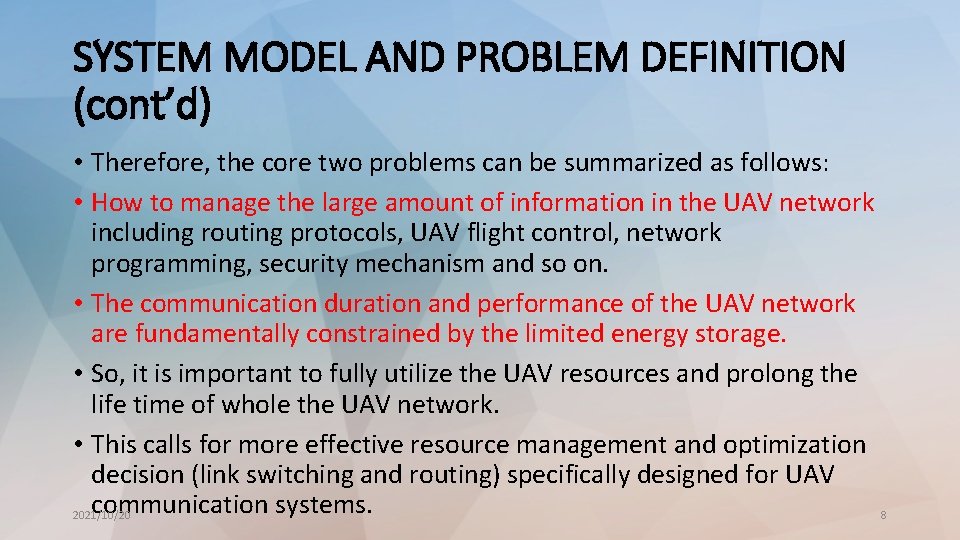 SYSTEM MODEL AND PROBLEM DEFINITION (cont'd)

• Therefore, the core two problems can be summarized as follows:

• How to manage the large amount of information in the UAV network including routing protocols, UAV flight control, network programming, security mechanism and so on.

• The communication duration and performance of the UAV network are fundamentally constrained by the limited energy storage.

• So, it is important to fully utilize the UAV resources and prolong the life time of whole the UAV network.

• This calls for more effective resource management and optimization decision (link switching and routing) specifically designed for UAV communication systems.

2021/10/20

8